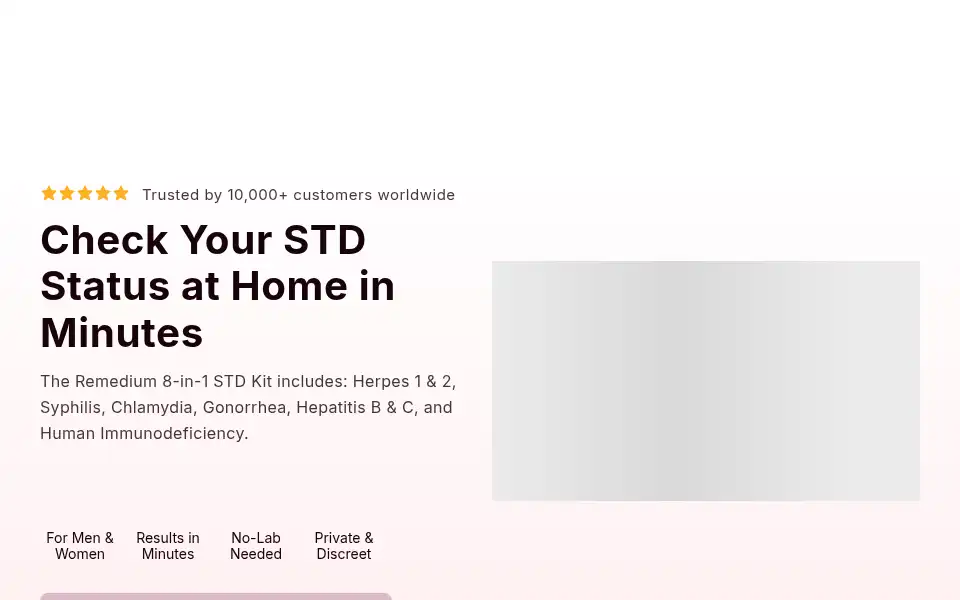 Trusted by 10,000+ customers worldwide

Check Your STD Status at Home in Minutes

The Remedium 8-in-1 STD Kit includes: Herpes 1 & 2, Syphilis, Chlamydia, Gonorrhea, Hepatitis B & C, and Human Immunodeficiency.

For Men & Women

Results in Minutes

No-Lab Needed

Private & Discreet